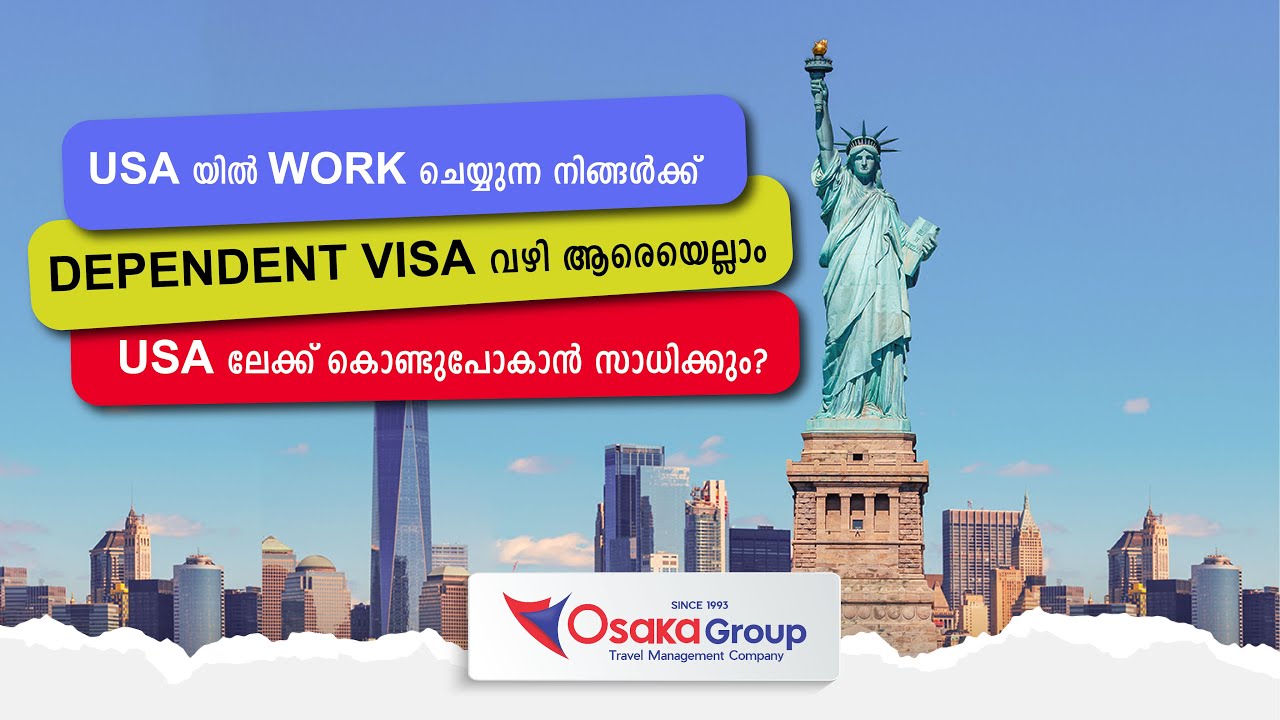 USA യിൽ WORK ചെയ്യുന്ന നിങ്ങൾക്ക്

DEPENDENT VISA വഴി ആരെയെല്ലാം

USA ലേക്ക് കൊണ്ടുപോകാൻ സാധിക്കും?

SINCE 1993
Osaka Group
Travel Management Company